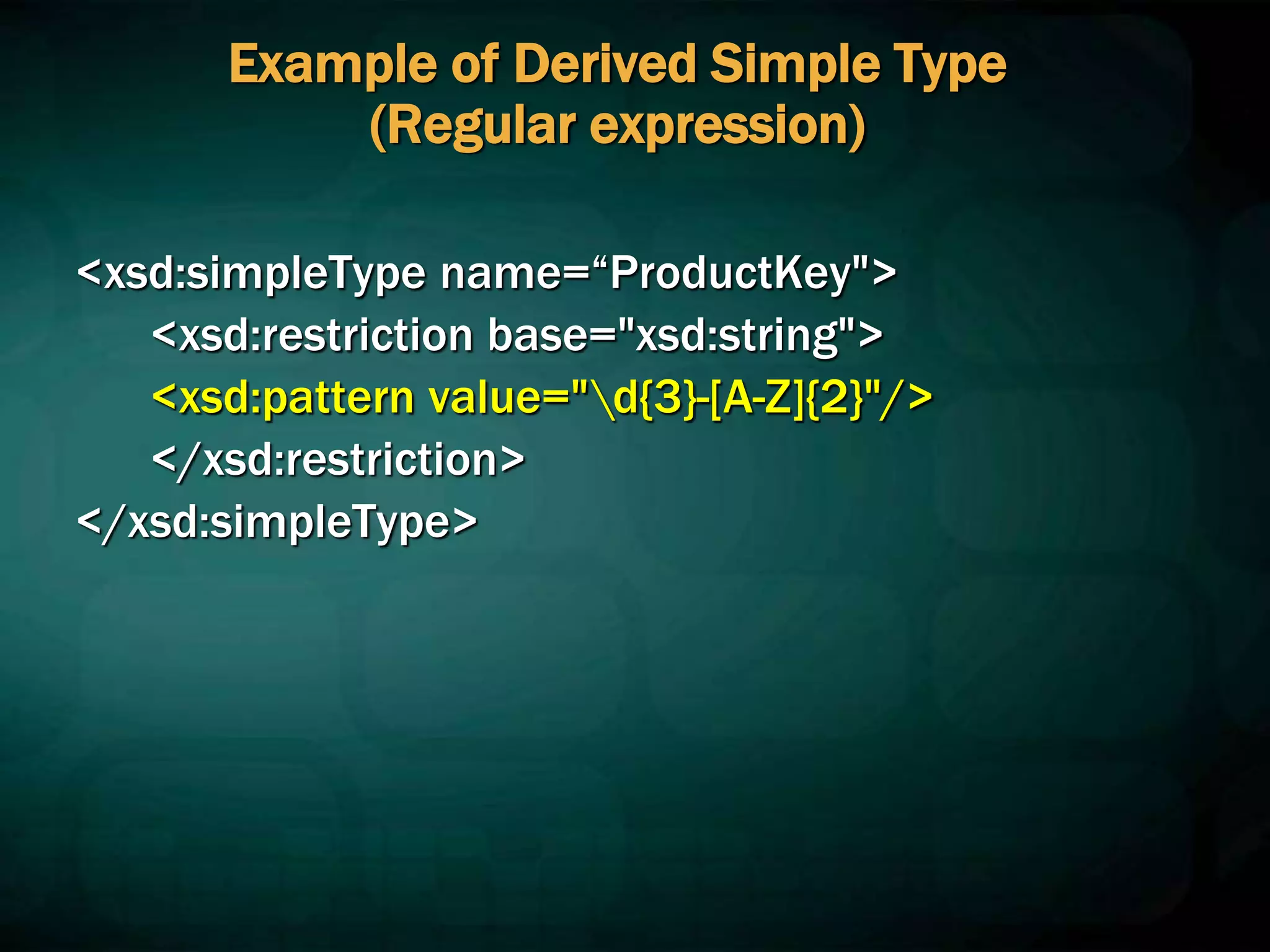 Example of Derived Simple Type
(Regular expression)

<xsd:simpleType name=“ProductKey">
<xsd:restriction base="xsd:string">
<xsd:pattern value="\d{3}-[A-Z]{2}"/>
</xsd:restriction>
</xsd:simpleType>